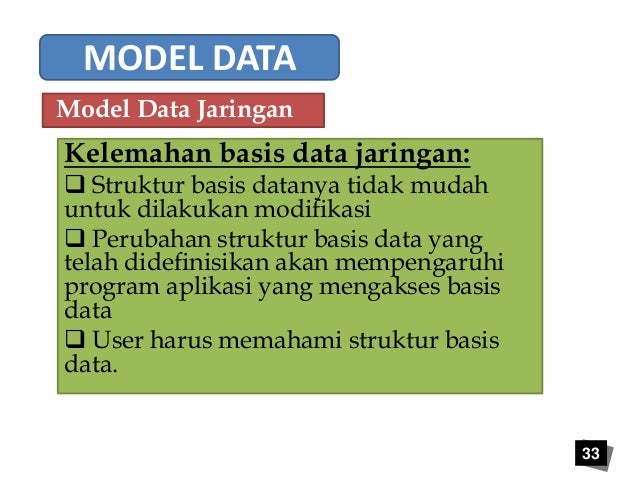 MODEL DATA

Model Data Jaringan

Kelemahan basis data jaringan:

❑ Struktur basis datanya tidak mudah untuk dilakukan modifikasi

❑ Perubahan struktur basis data yang telah didefinisikan akan mempengaruhi program aplikasi yang mengakses basis data

❑ User harus memahami struktur basis data.

33